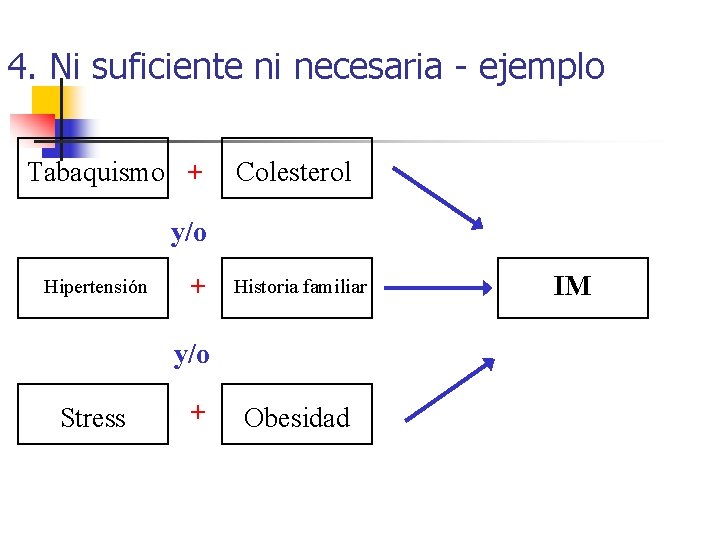 4. Ni suficiente ni necesaria - ejemplo

Tabaquismo + Colesterol

y/o

Hipertensión + Historia familiar

IM

y/o

Stress + Obesidad